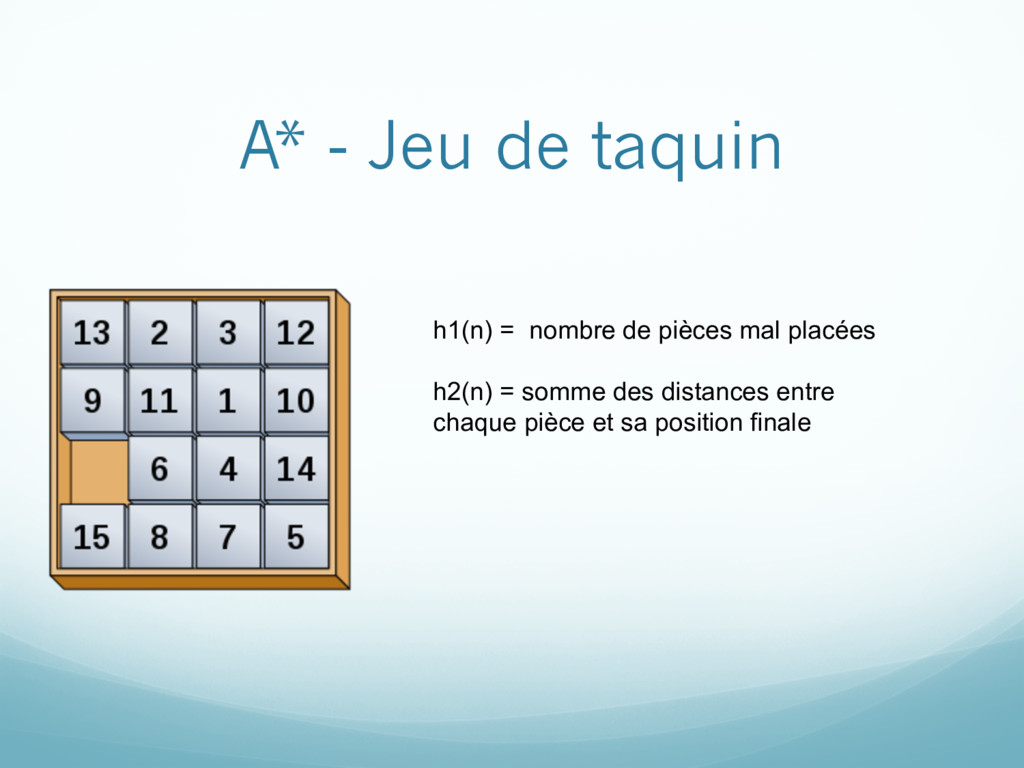 A* - Jeu de taquin

| 13 | 2 | 3 | 12 |
|---|---|---|---|
| 9 | 11 | 1 | 10 |
|  | 6 | 4 | 14 |
| 15 | 8 | 7 | 5 |

h1(n) = nombre de pièces mal placées

h2(n) = somme des distances entre chaque pièce et sa position finale